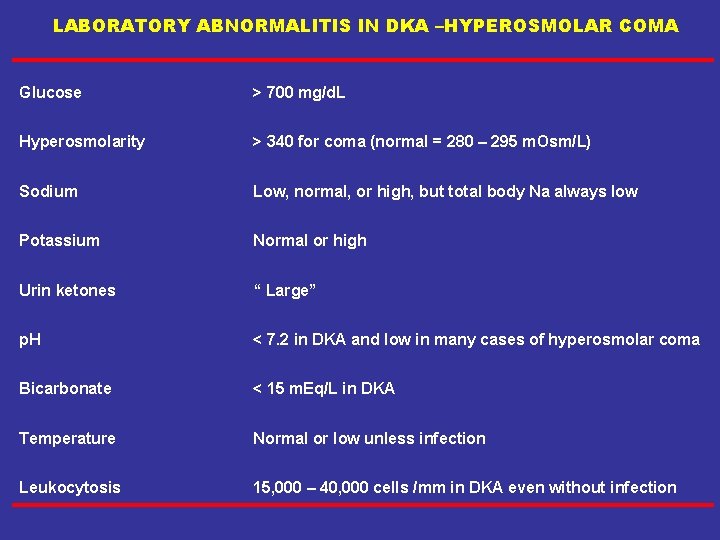 LABORATORY ABNORMALITIS IN DKA –HYPEROSMOLAR COMA

| | |
|---|---|
| Glucose | > 700 mg/dL |
| Hyperosmolarity | > 340 for coma (normal = 280 – 295 mOsm/L) |
| Sodium | Low, normal, or high, but total body Na always low |
| Potassium | Normal or high |
| Urin ketones | “ Large” |
| pH | < 7.2 in DKA and low in many cases of hyperosmolar coma |
| Bicarbonate | < 15 mEq/L in DKA |
| Temperature | Normal or low unless infection |
| Leukocytosis | 15,000 – 40,000 cells /mm in DKA even without infection |